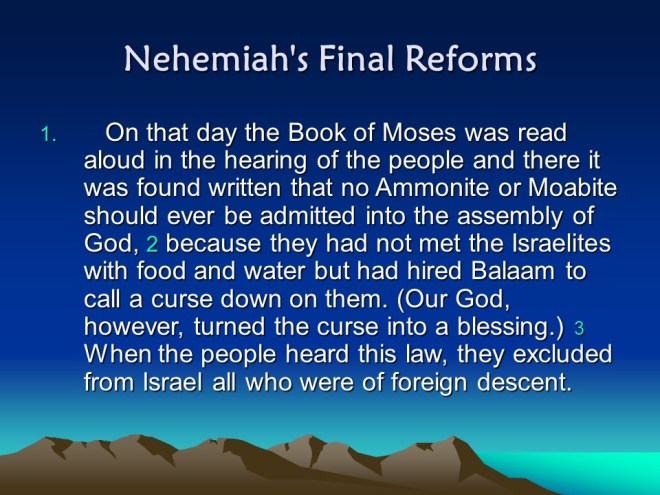 Nehemiah's Final Reforms

1. On that day the Book of Moses was read aloud in the hearing of the people and there it was found written that no Ammonite or Moabite should ever be admitted into the assembly of God, 2 because they had not met the Israelites with food and water but had hired Balaam to call a curse down on them. (Our God, however, turned the curse into a blessing.) 3 When the people heard this law, they excluded from Israel all who were of foreign descent.